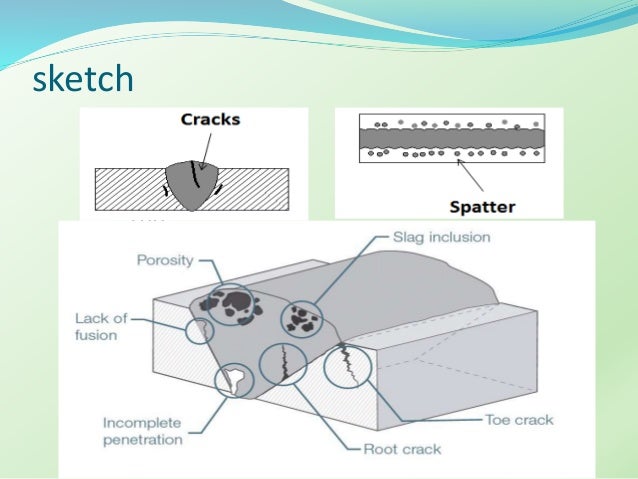 sketch

Cracks

Spatter

Slag inclusion

Porosity

Lack of fusion

Incomplete penetration

Root crack

Toe crack